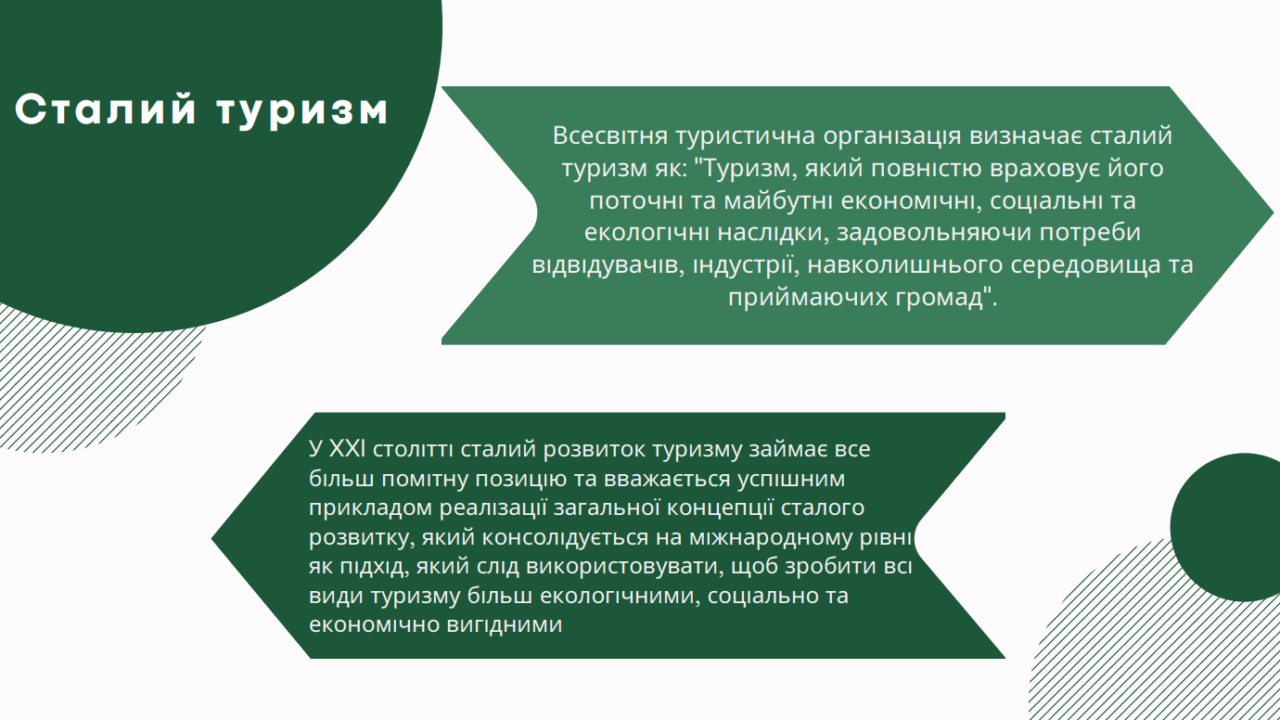 Сталий туризм

Всесвітня туристична організація визначає сталий туризм як: "Туризм, який повністю враховує його поточні та майбутні економічні, соціальні та екологічні наслідки, задовольняючи потреби відвідувачів, індустрії, навколишнього середовища та приймаючих громад".

У XXI столітті сталий розвиток туризму займає все більш помітну позицію та вважається успішним прикладом реалізації загальної концепції сталого розвитку, який консолідується на міжнародному рівні як підхід, який слід використовувати, щоб зробити всі види туризму більш екологічними, соціально та економічно вигідними